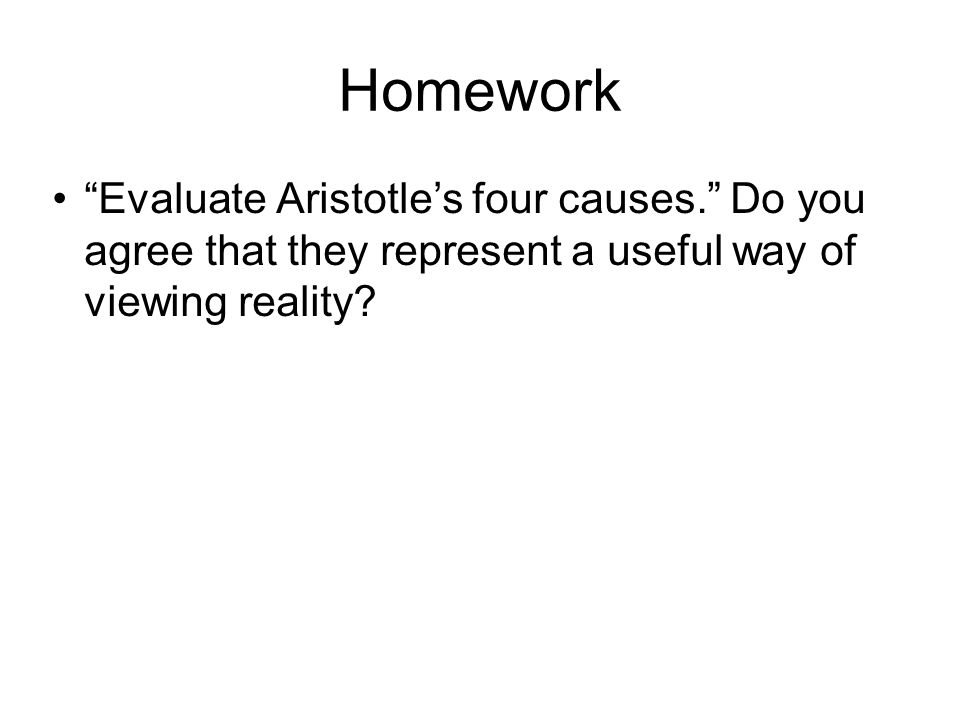 Homework

• “Evaluate Aristotle’s four causes.” Do you agree that they represent a useful way of viewing reality?